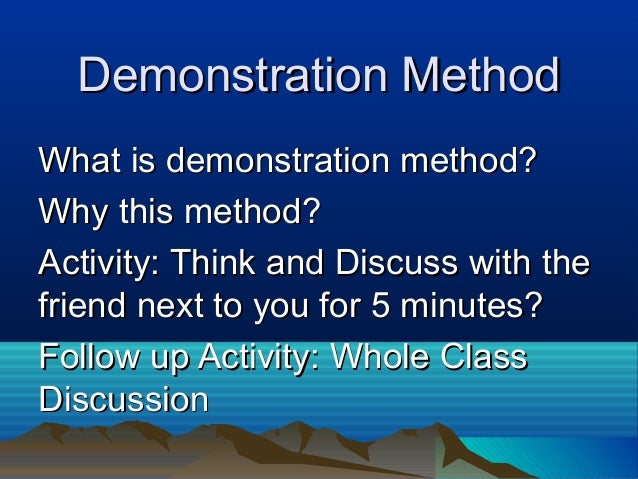 Demonstration Method

What is demonstration method?

Why this method?

Activity: Think and Discuss with the friend next to you for 5 minutes?

Follow up Activity: Whole Class Discussion